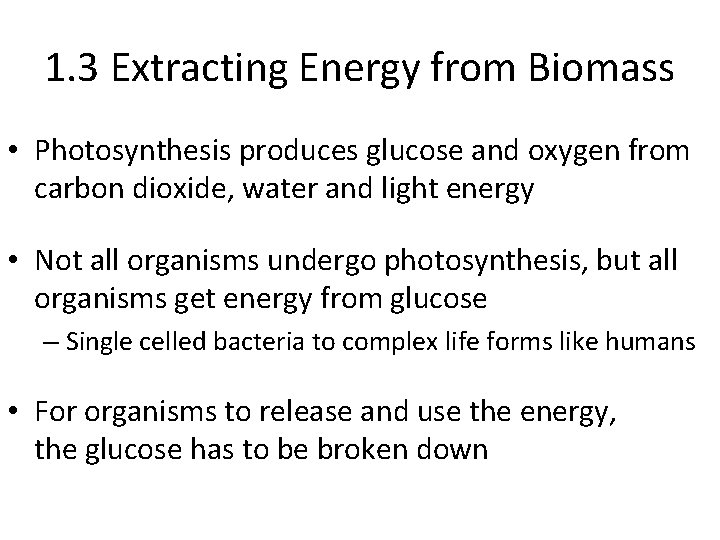 1.3 Extracting Energy from Biomass

• Photosynthesis produces glucose and oxygen from carbon dioxide, water and light energy

• Not all organisms undergo photosynthesis, but all organisms get energy from glucose

– Single celled bacteria to complex life forms like humans

• For organisms to release and use the energy, the glucose has to be broken down